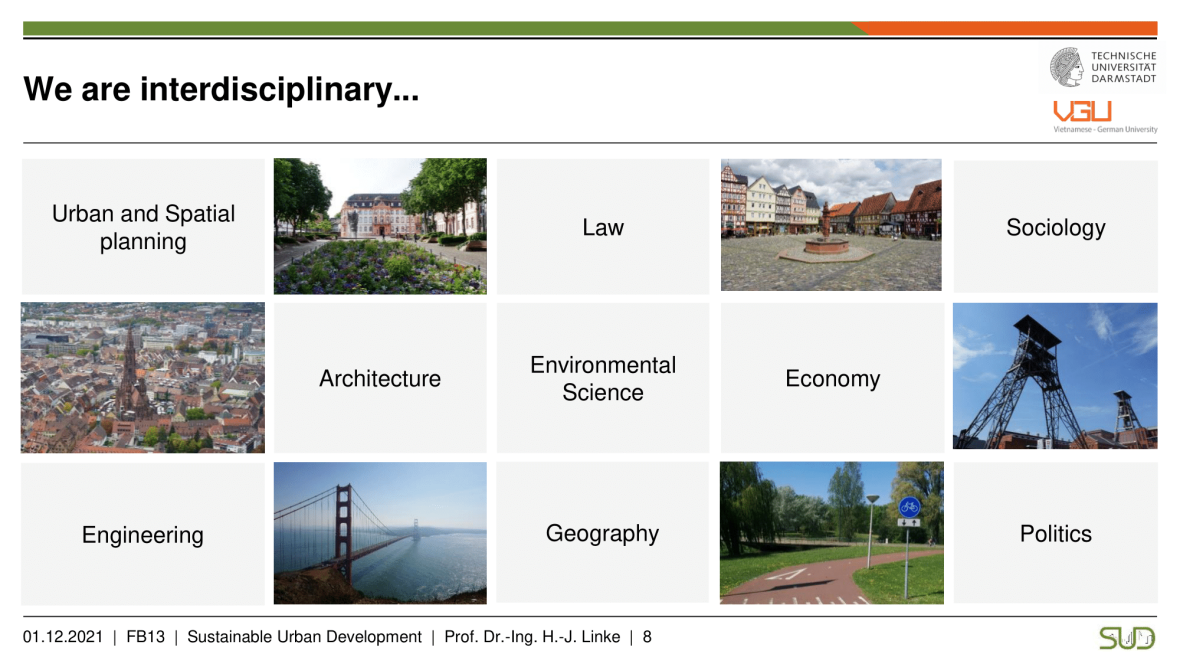 We are interdisciplinary...

TECHNISCHE UNIVERSITÄT DARMSTADT

VGU
Vietnamese - German University

Urban and Spatial planning

Law

Sociology

Architecture

Environmental Science

Economy

Engineering

Geography

Politics

01.12.2021 | FB13 | Sustainable Urban Development | Prof. Dr.-Ing. H.-J. Linke | 8

SUD